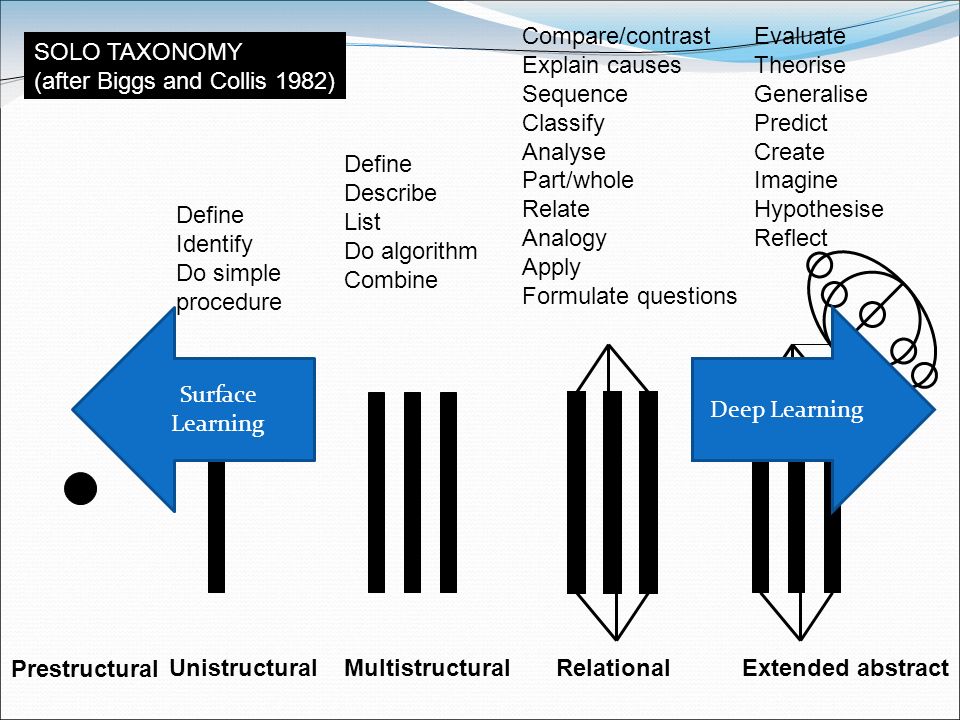 SOLO TAXONOMY
(after Biggs and Collis 1982)

Define
Identify
Do simple procedure

Define
Describe
List
Do algorithm
Combine

Compare/contrast
Explain causes
Sequence
Classify
Analyse
Part/whole
Relate
Analogy
Apply
Formulate questions

Evaluate
Theorise
Generalise
Predict
Create
Imagine
Hypothesise
Reflect

Surface Learning

Deep Learning

Prestructural Unistructural Multistructural Relational Extended abstract